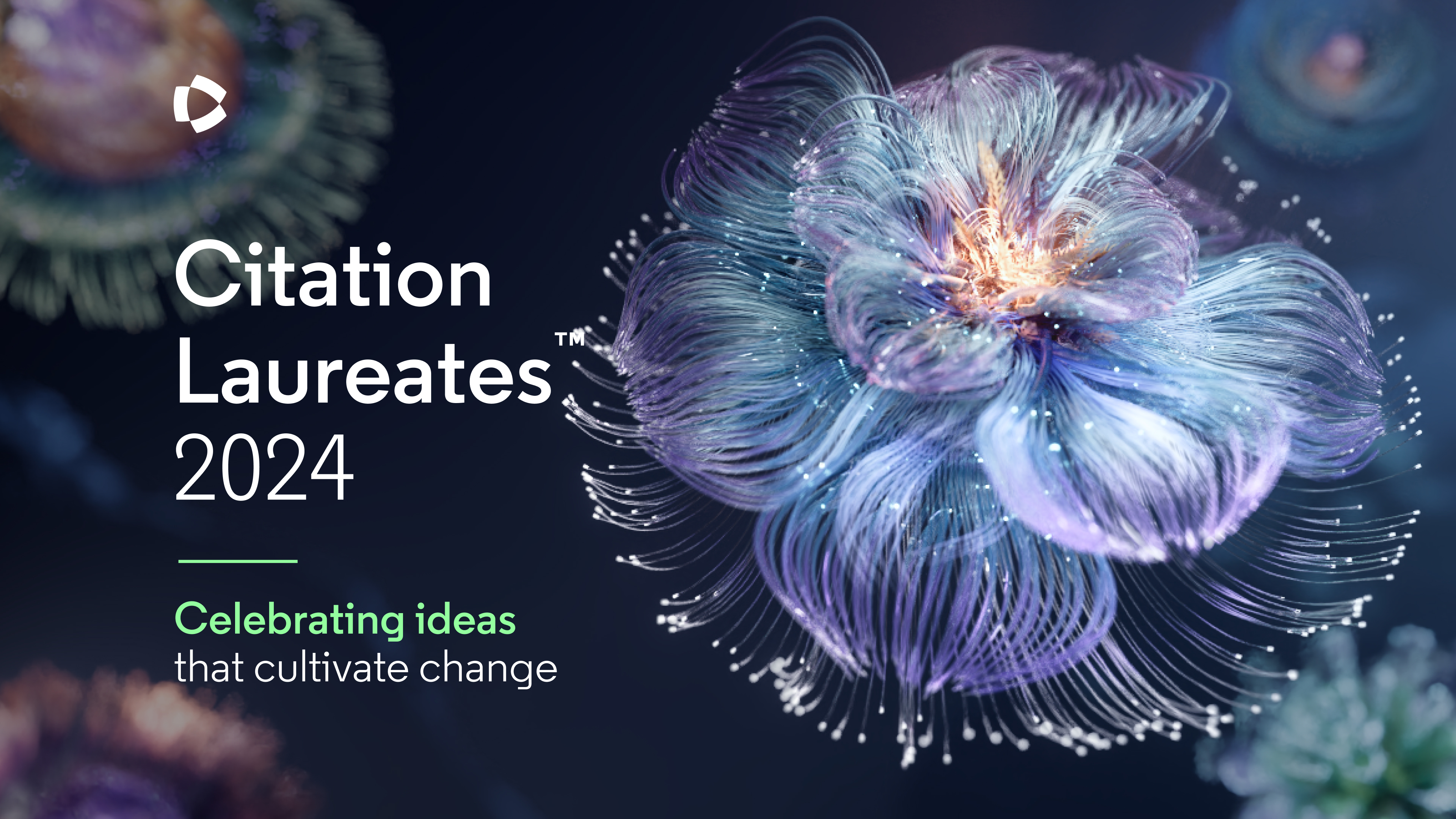 Citation Laureates™ 2024

Celebrating ideas that cultivate change